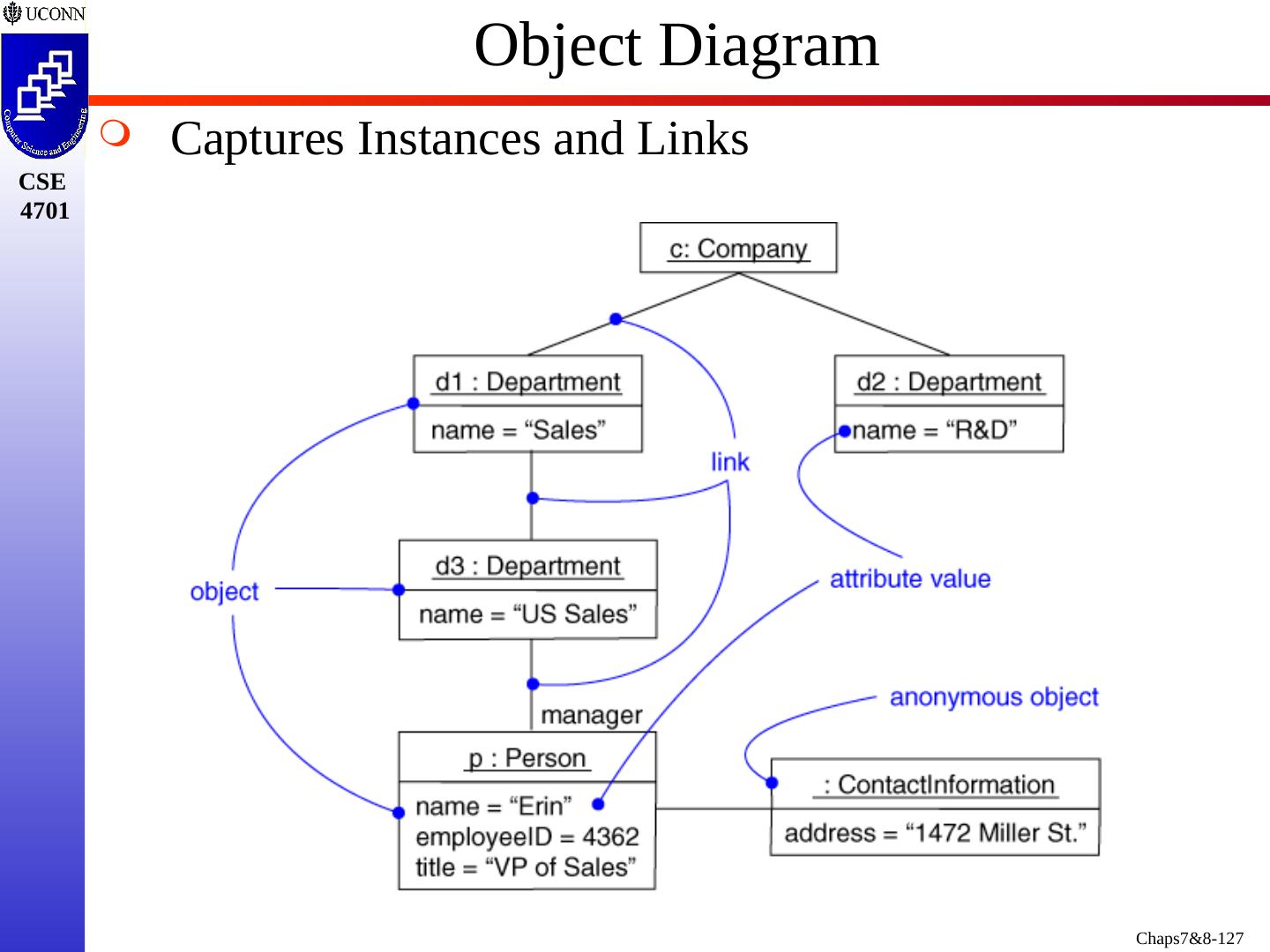 UCONN

Computer Science and Engineering

CSE 4701

Object Diagram

Captures Instances and Links

c: Company

d1 : Department

name = “Sales”

d2 : Department

name = “R&D”

link

d3 : Department

name = “US Sales”

object

attribute value

manager

anonymous object

p : Person

name = “Erin”
employeeID = 4362
title = “VP of Sales”

: ContactInformation

address = “1472 Miller St.”

Chaps7&8-127